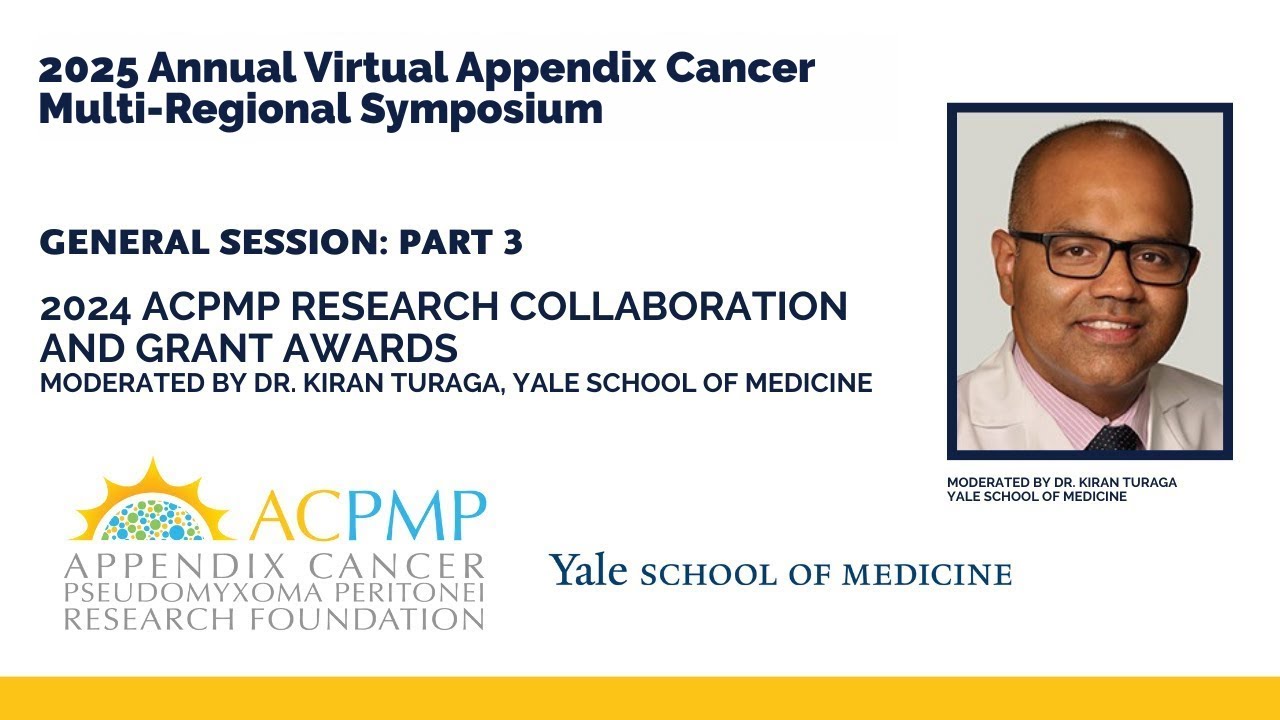 2025 Annual Virtual Appendix Cancer Multi-Regional Symposium

GENERAL SESSION: PART 3

2024 ACPMP RESEARCH COLLABORATION AND GRANT AWARDS
MODERATED BY DR. KIRAN TURAGA, YALE SCHOOL OF MEDICINE

MODERATED BY DR. KIRAN TURAGA
YALE SCHOOL OF MEDICINE

ACPMP
APPENDIX CANCER
PSEUDOMYXOMA PERITONEI
RESEARCH FOUNDATION

Yale SCHOOL OF MEDICINE